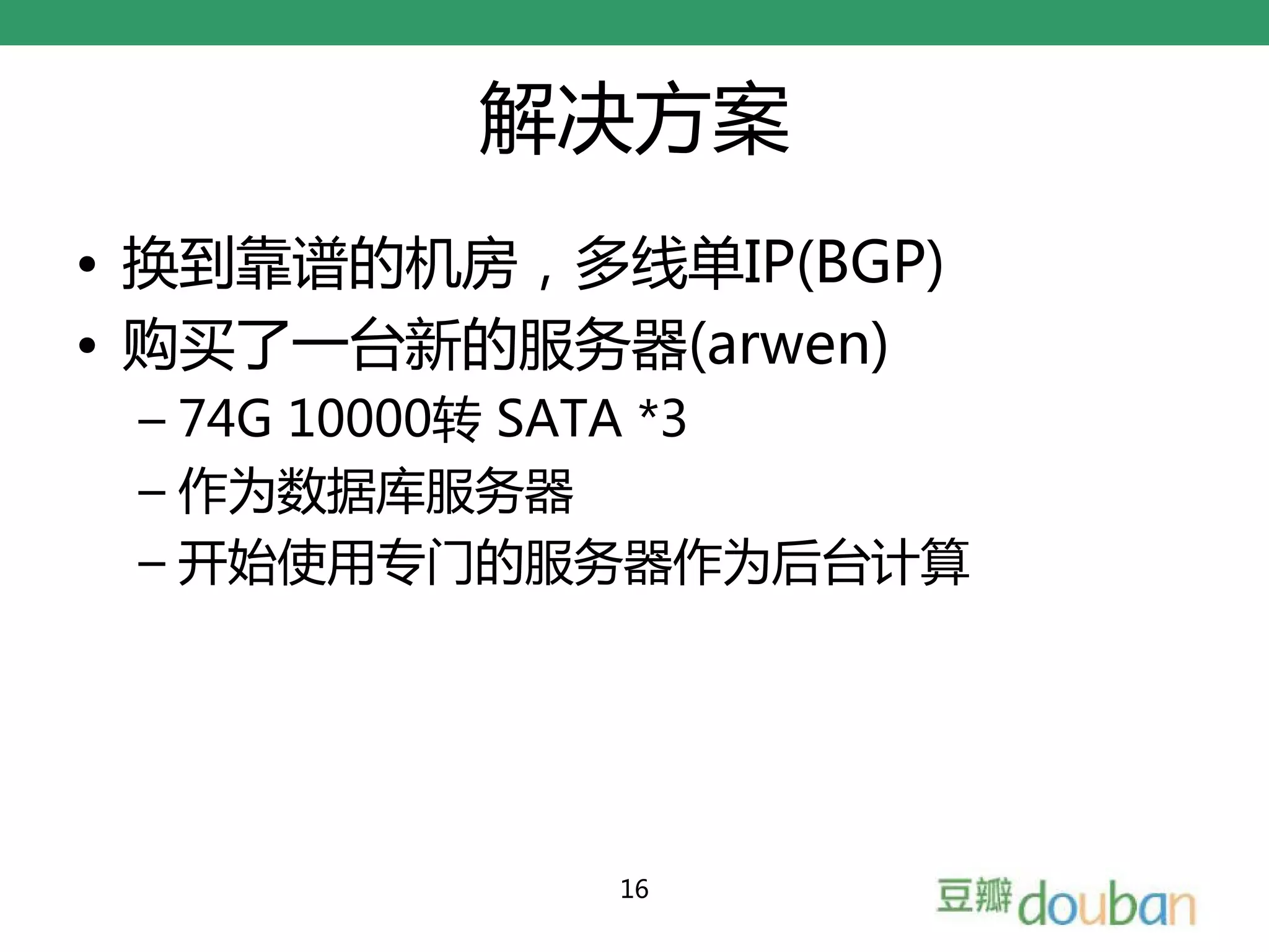 解决方案

• 换到靠谱的机房，多线单IP(BGP)
• 购买了一台新的服务器(arwen)
  – 74G 10000转 SATA *3
  – 作为数据库服务器
  – 开始使用专门的服务器作为后台计算

16

豆瓣douban